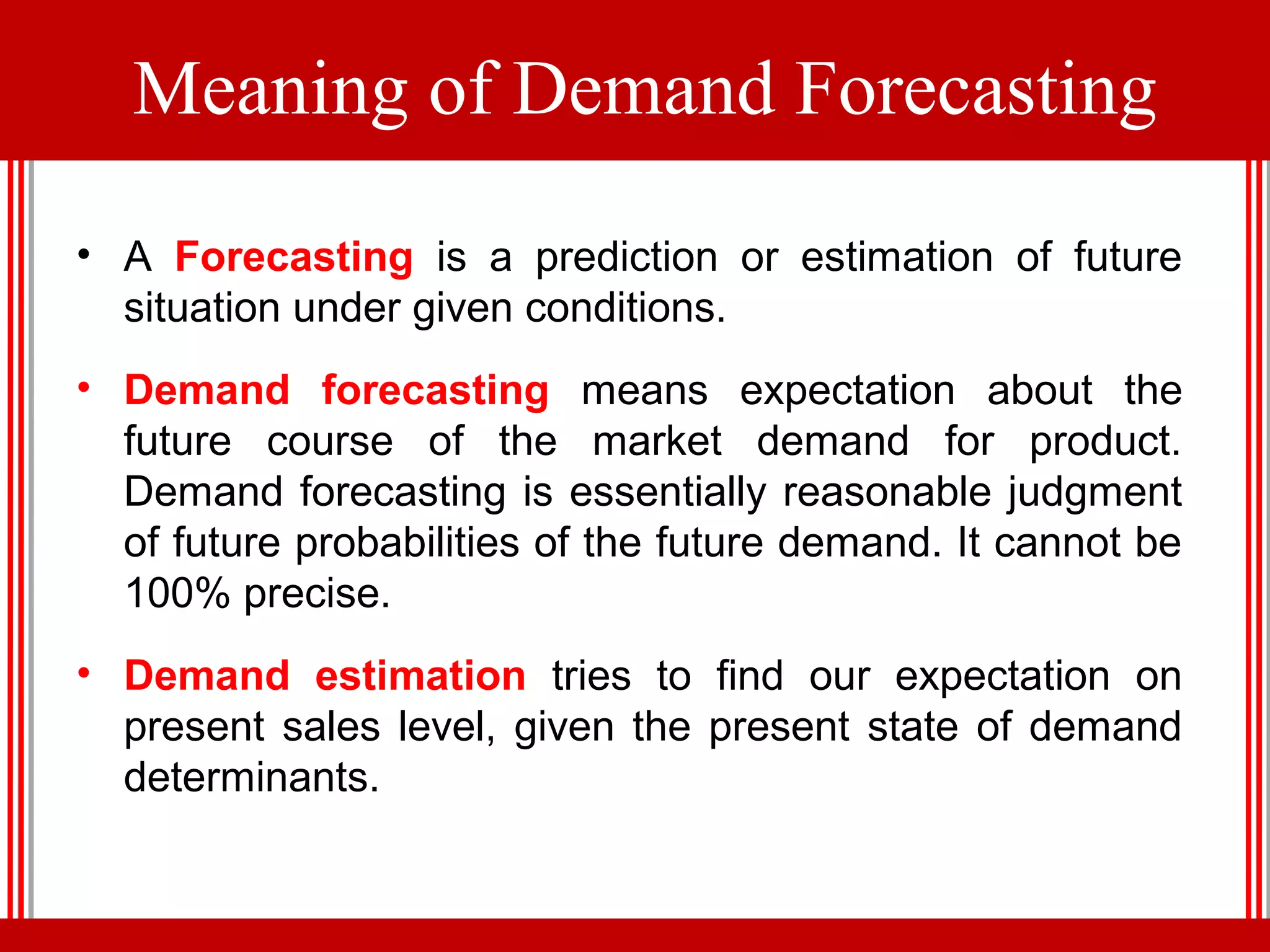 Meaning of Demand Forecasting

• A Forecasting is a prediction or estimation of future situation under given conditions.

• Demand forecasting means expectation about the future course of the market demand for product. Demand forecasting is essentially reasonable judgment of future probabilities of the future demand. It cannot be 100% precise.

• Demand estimation tries to find our expectation on present sales level, given the present state of demand determinants.